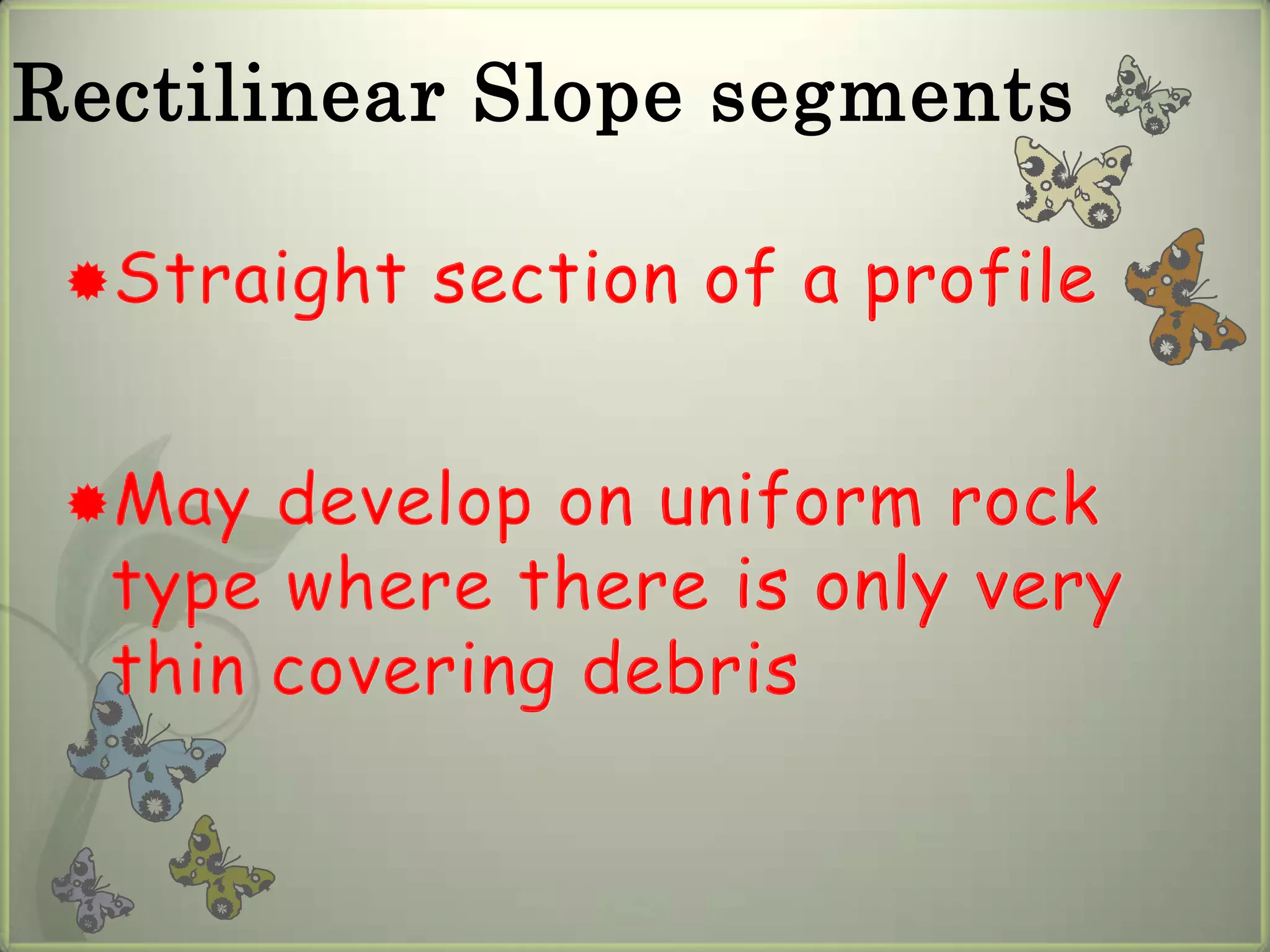 Rectilinear Slope segments

Straight section of a profile

May develop on uniform rock type where there is only very thin covering debris